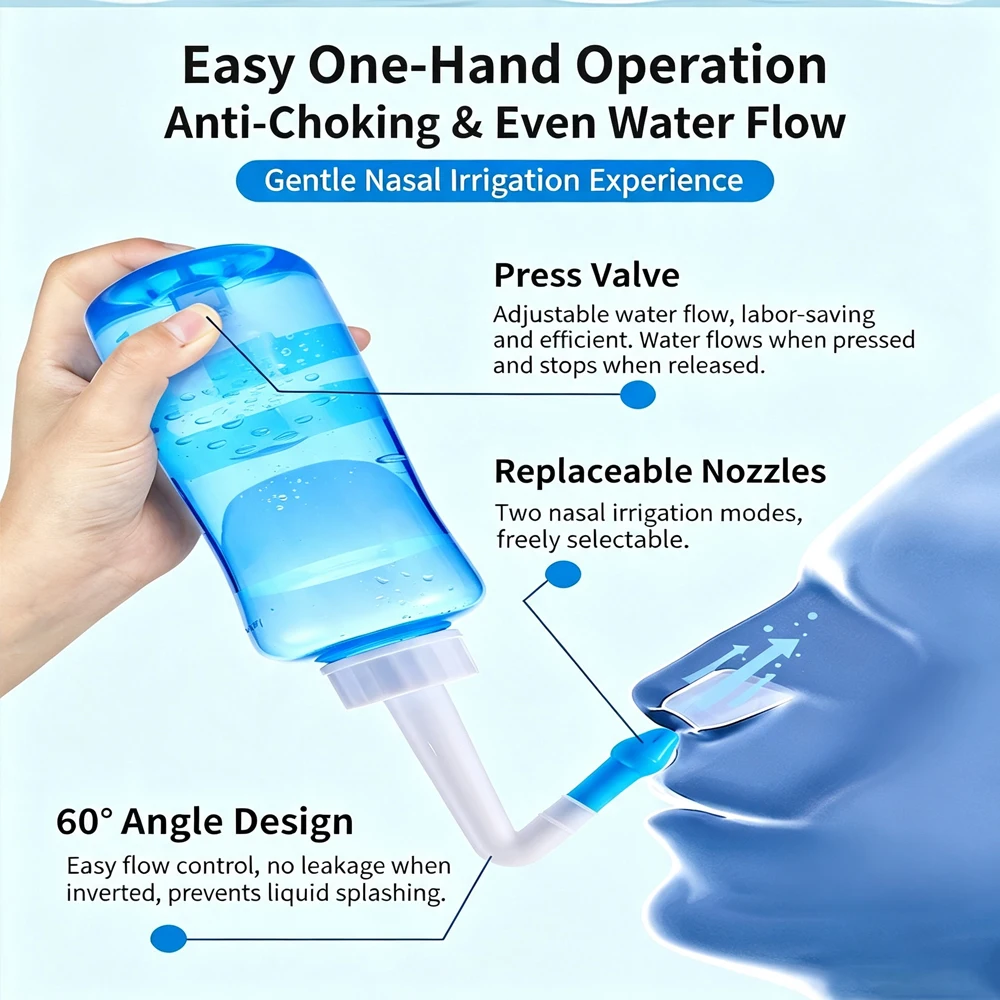 Easy One-Hand Operation
Anti-Choking & Even Water Flow

Gentle Nasal Irrigation Experience

Press Valve
Adjustable water flow, labor-saving and efficient. Water flows when pressed and stops when released.

Replaceable Nozzles
Two nasal irrigation modes, freely selectable.

60° Angle Design
Easy flow control, no leakage when inverted, prevents liquid splashing.